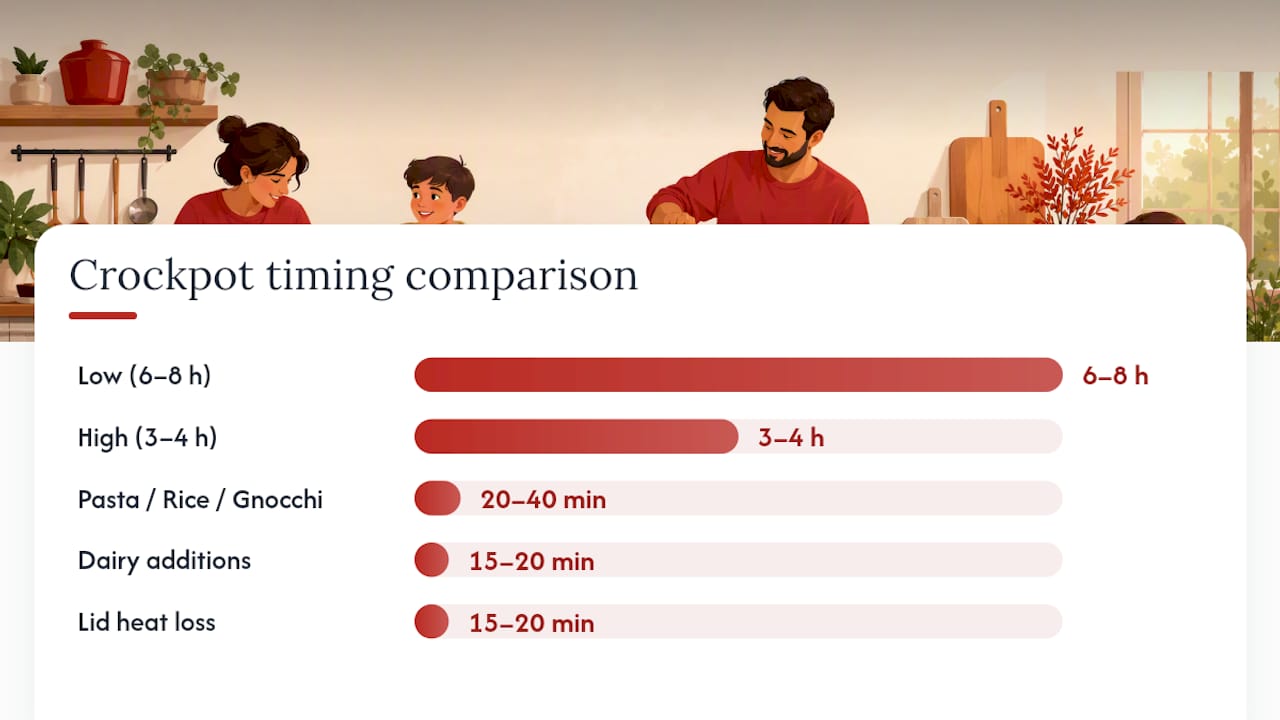 Crockpot timing comparison

Low (6–8 h) 6–8 h

High (3–4 h) 3–4 h

Pasta / Rice / Gnocchi 20–40 min

Dairy additions 15–20 min

Lid heat loss 15–20 min